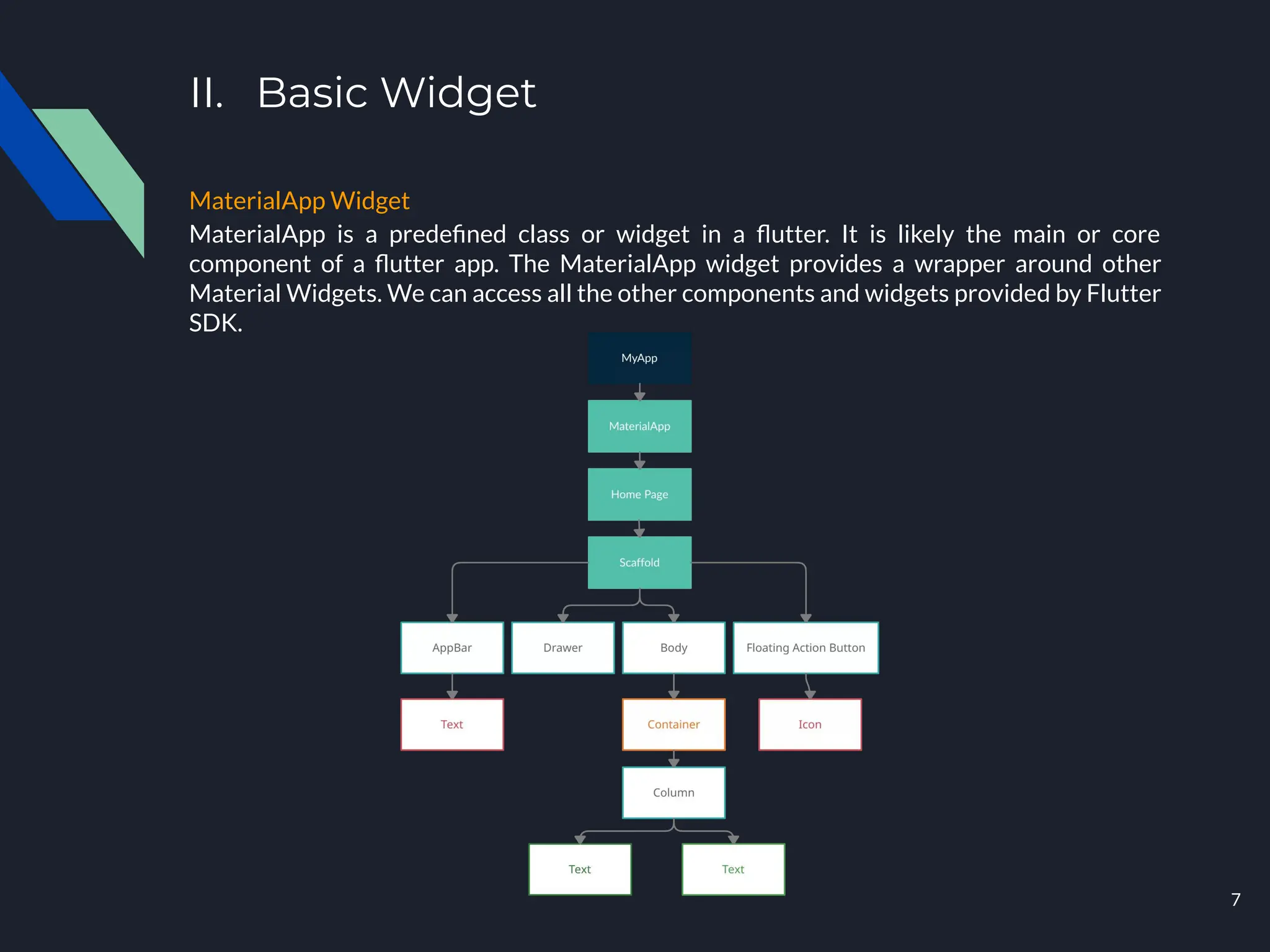 II. Basic Widget

MaterialApp Widget

MaterialApp is a predefined class or widget in a flutter. It is likely the main or core component of a flutter app. The MaterialApp widget provides a wrapper around other Material Widgets. We can access all the other components and widgets provided by Flutter SDK.

MyApp

MaterialApp

Home Page

Scaffold

AppBar

Drawer

Body

Floating Action Button

Text

Container

Icon

Column

Text

Text

7